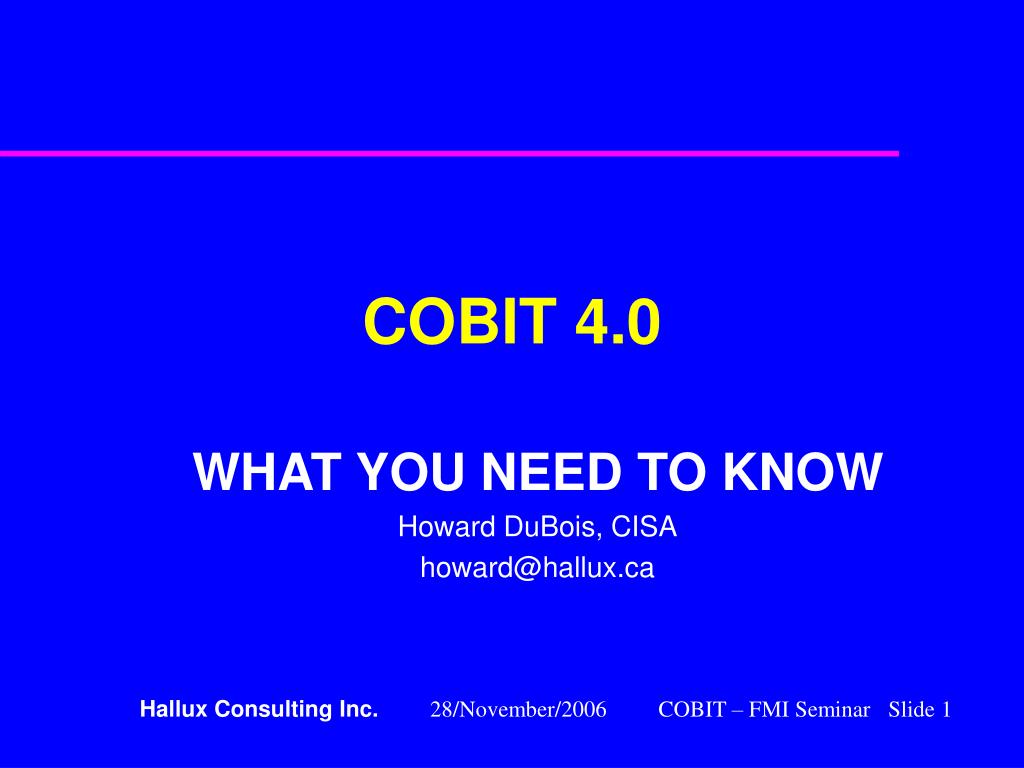 COBIT 4.0

WHAT YOU NEED TO KNOW

Howard DuBois, CISA

howard@hallux.ca

Hallux Consulting Inc. 28/November/2006 COBIT – FMI Seminar Slide 1